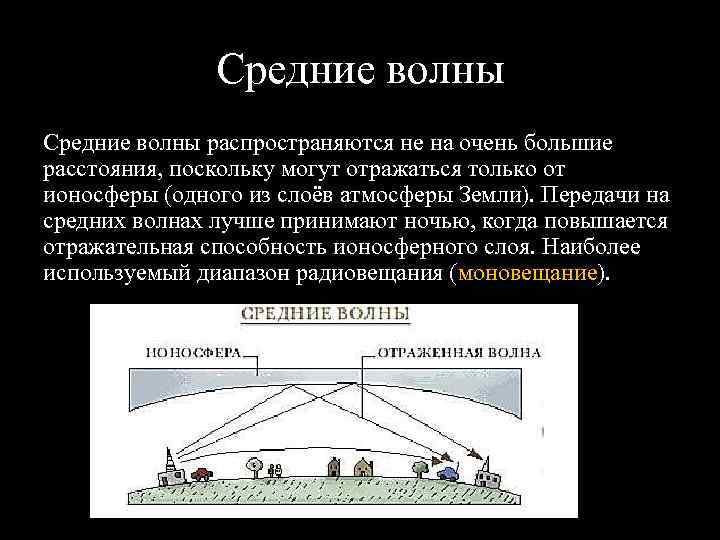 Средние волны

Средние волны распространяются не на очень большие расстояния, поскольку могут отражаться только от ионосферы (одного из слоёв атмосферы Земли). Передачи на средних волнах лучше принимают ночью, когда повышается отражательная способность ионосферного слоя. Наиболее используемый диапазон радиовещания (моновещание).

СРЕДНИЕ ВОЛНЫ

ИОНОСФЕРА

ОТРАЖЕННАЯ ВОЛНА